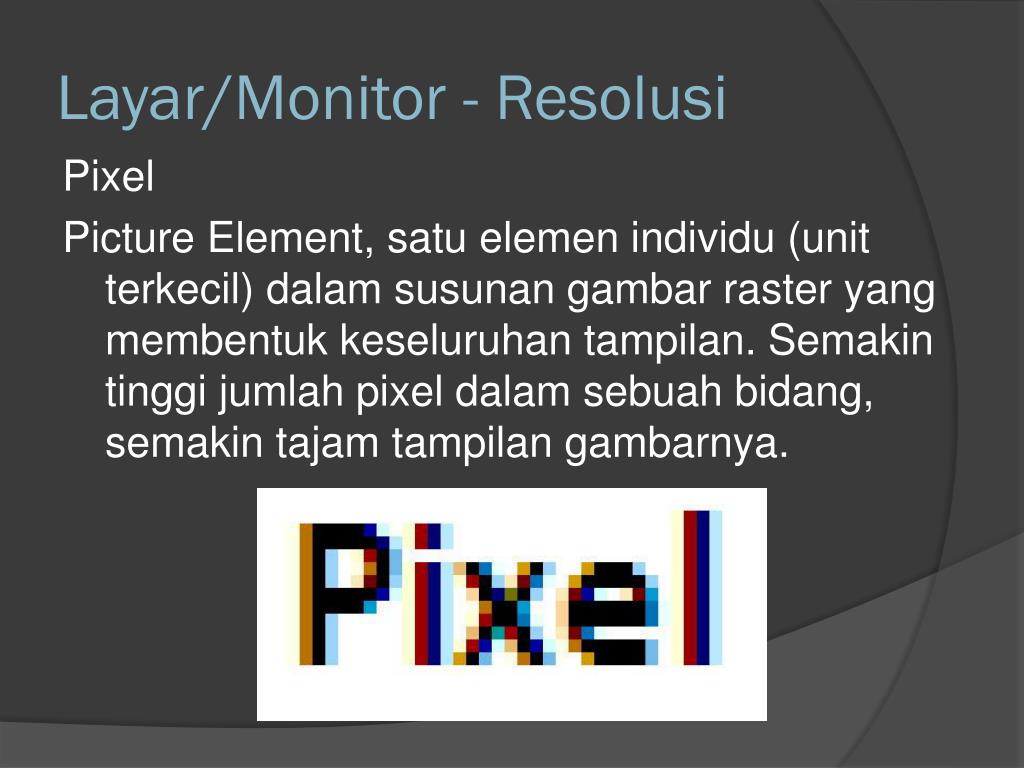 Layar/Monitor - Resolusi

Pixel

Picture Element, satu elemen individu (unit terkecil) dalam susunan gambar raster yang membentuk keseluruhan tampilan. Semakin tinggi jumlah pixel dalam sebuah bidang, semakin tajam tampilan gambarnya.

Pixel